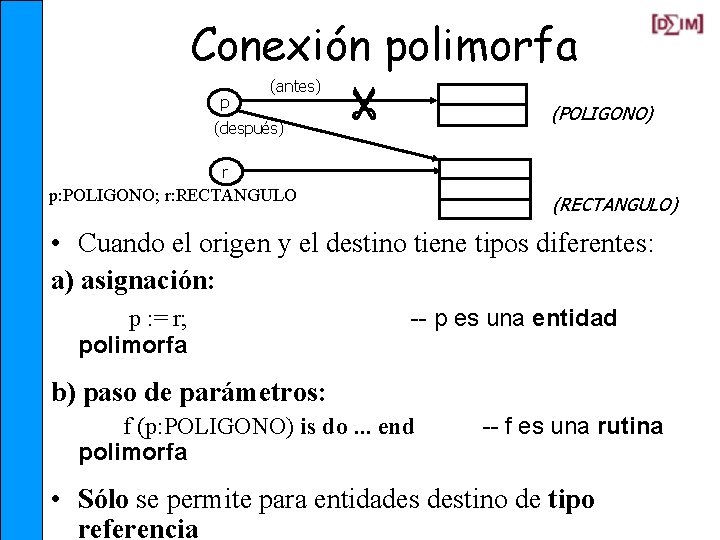 [D∑IM]

Conexión polimorfa

(antes)
p
(después)
(POLIGONO)
r
p:POLIGONO; r:RECTANGULO
(RECTANGULO)

• Cuando el origen y el destino tiene tipos diferentes:

a) asignación:

p := r; -- p es una entidad polimorfa

b) paso de parámetros:

f (p:POLIGONO) is do ... end -- f es una rutina polimorfa

• Sólo se permite para entidades destino de tipo referencia